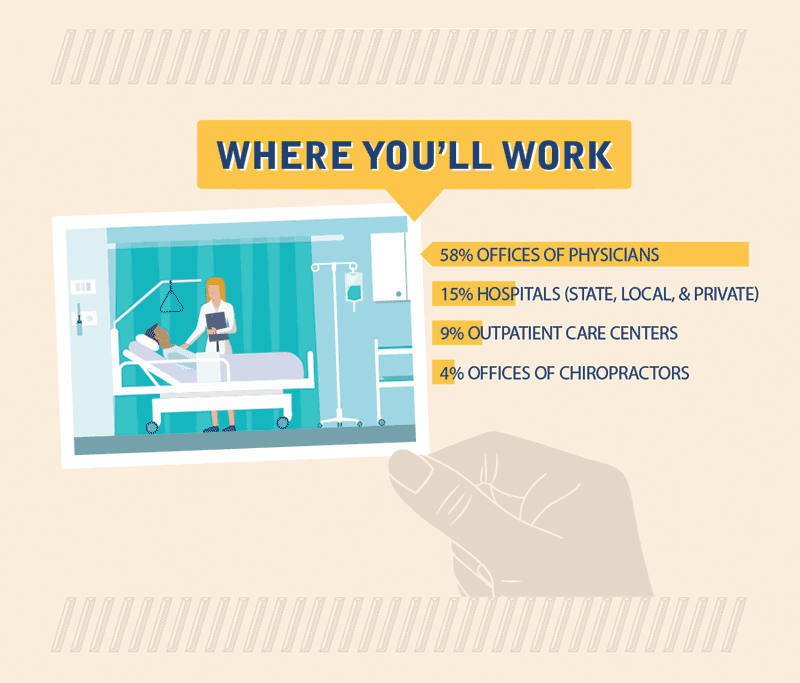 WHERE YOU'LL WORK

58% OFFICES OF PHYSICIANS

15% HOSPITALS (STATE, LOCAL, & PRIVATE)

9% OUTPATIENT CARE CENTERS

4% OFFICES OF CHIROPRACTORS